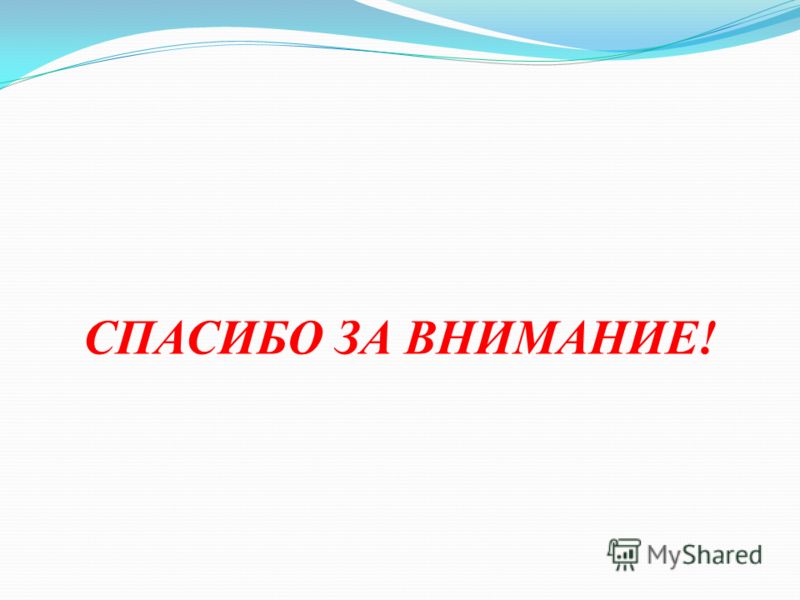 СПАСИБО ЗА ВНИМАНИЕ!

MyShared